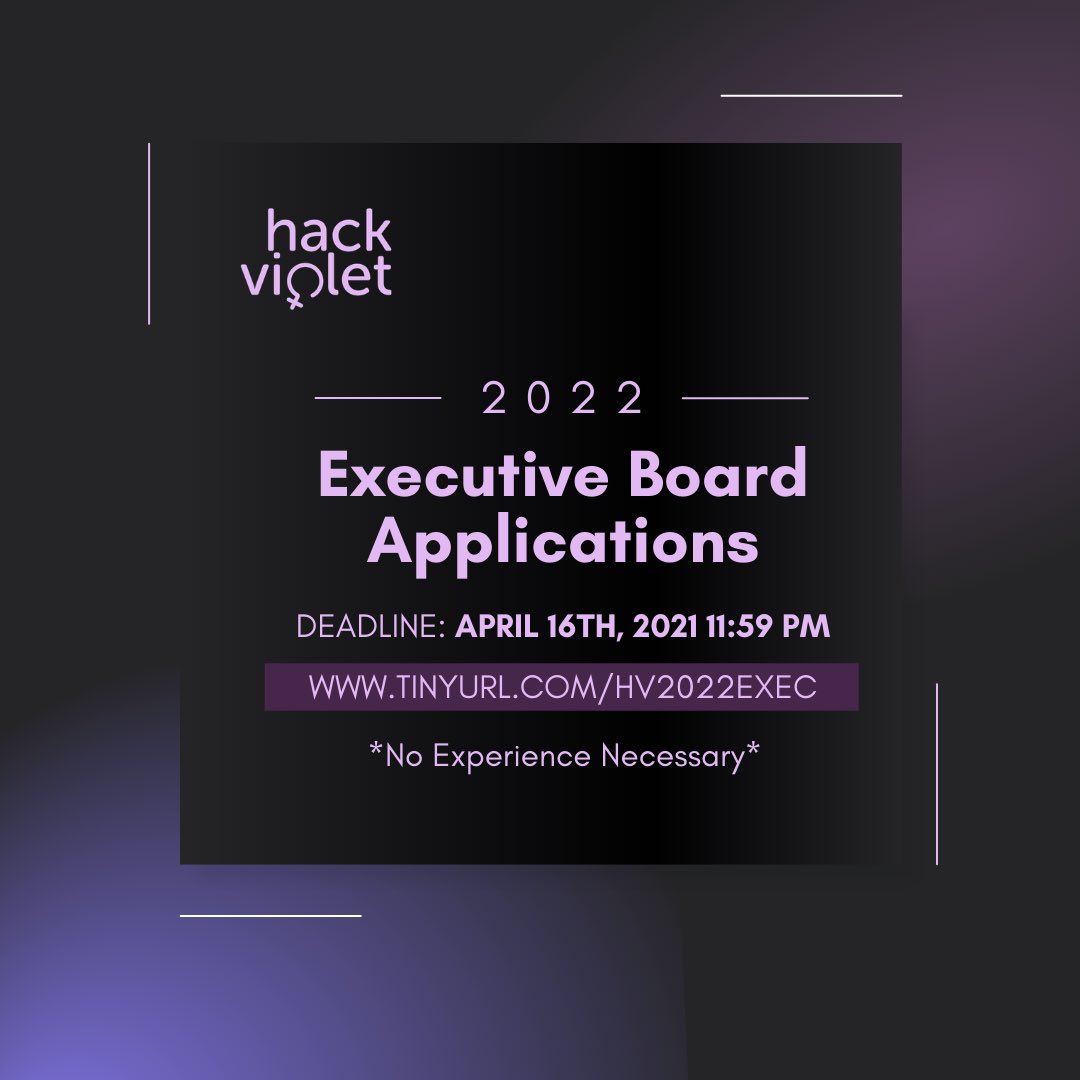 hack violet

2022

Executive Board Applications

DEADLINE: APRIL 16TH, 2021 11:59 PM

WWW.TINYURL.COM/HV2022EXEC

*No Experience Necessary*